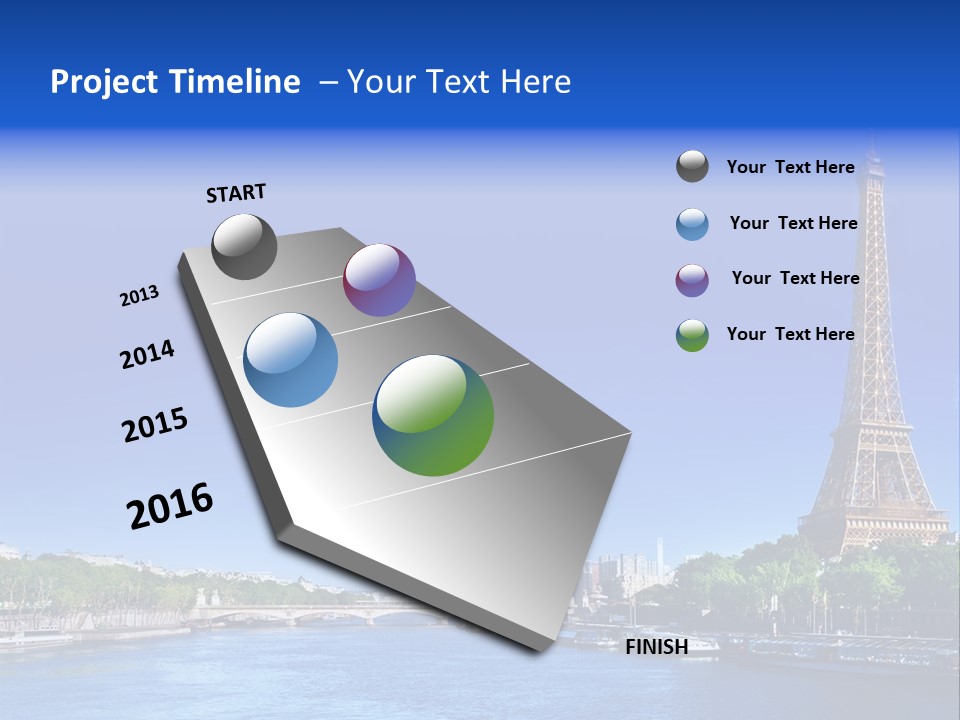 Project Timeline – Your Text Here

START

2013

2014

2015

2016

FINISH

Your Text Here

Your Text Here

Your Text Here

Your Text Here